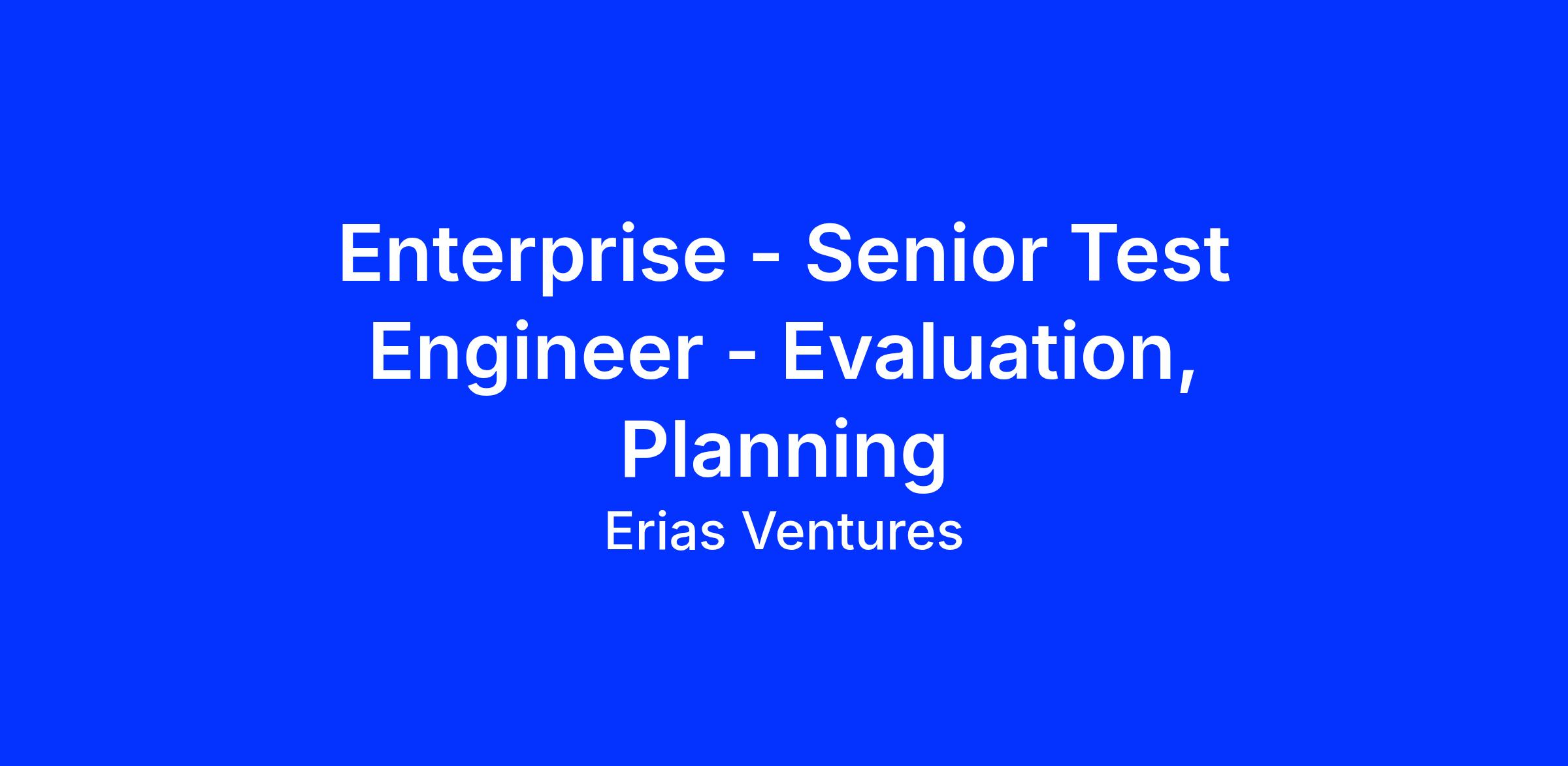 Enterprise - Senior Test Engineer - Evaluation, Planning

Erias Ventures